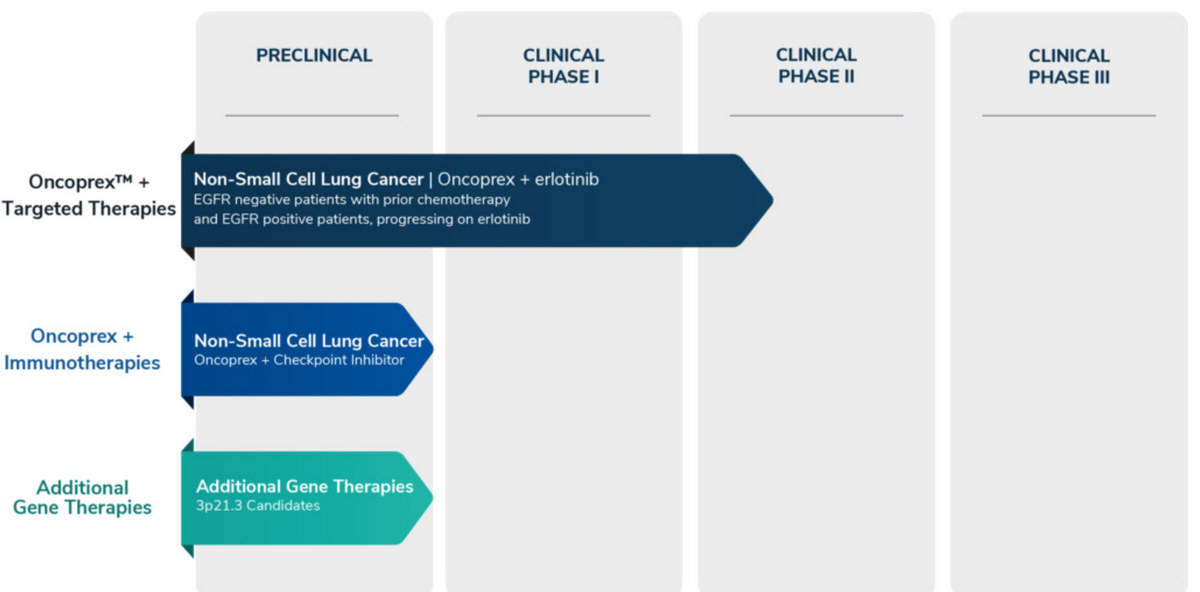 PRECLINICAL

CLINICAL PHASE I

CLINICAL PHASE II

CLINICAL PHASE III

Oncoprex™ + Targeted Therapies

Non-Small Cell Lung Cancer | Oncoprex + erlotinib
EGFR negative patients with prior chemotherapy and EGFR positive patients, progressing on erlotinib

Oncoprex + Immunotherapies

Non-Small Cell Lung Cancer
Oncoprex + Checkpoint Inhibitor

Additional Gene Therapies

Additional Gene Therapies
3p21.3 Candidates